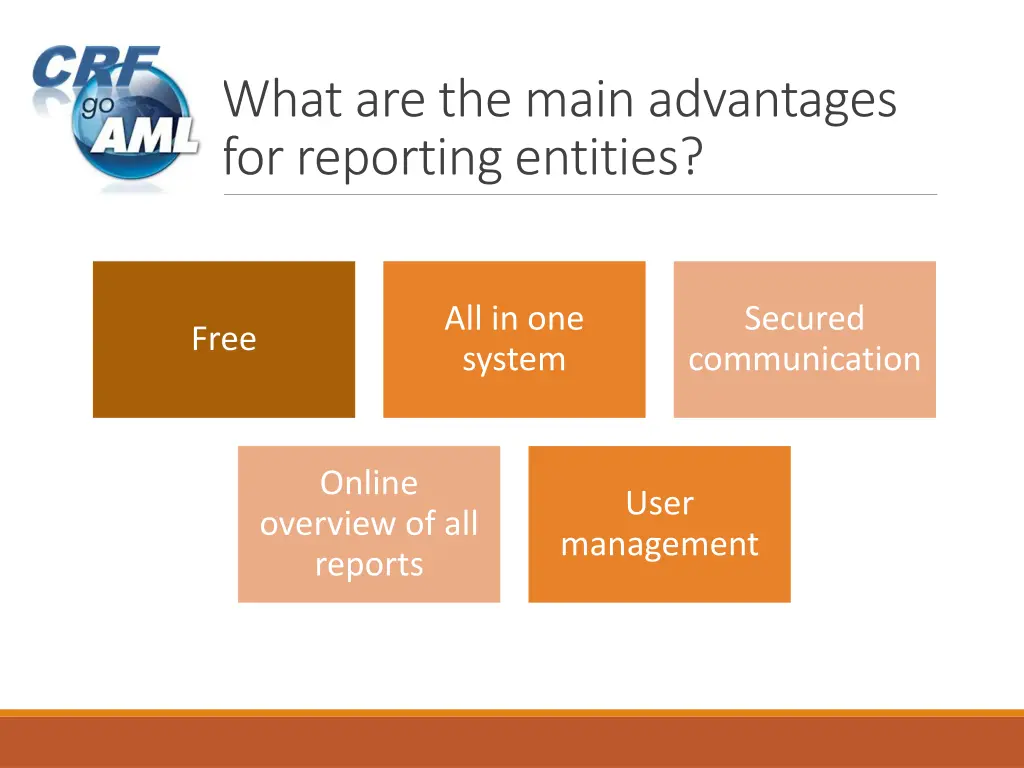 CRF go AML

What are the main advantages for reporting entities?

Free

All in one system

Secured communication

Online overview of all reports

User management